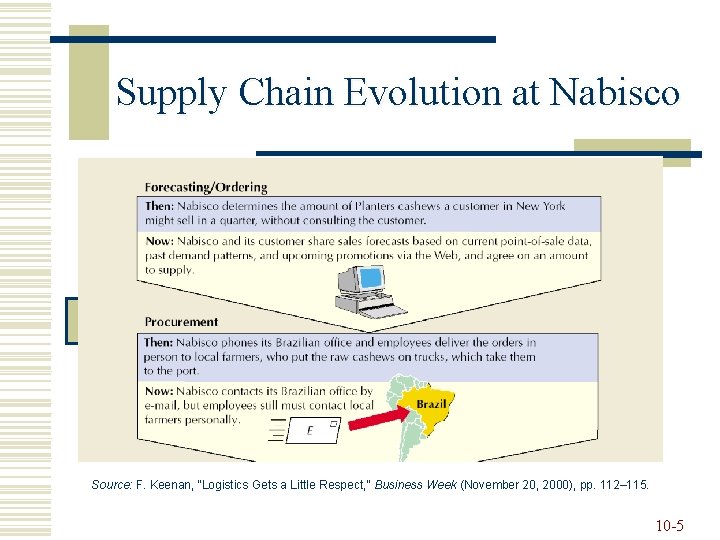 Supply Chain Evolution at Nabisco

Forecasting/Ordering

Then: Nabisco determines the amount of Planters cashews a customer in New York might sell in a quarter, without consulting the customer.

Now: Nabisco and its customer share sales forecasts based on current point-of-sale data, past demand patterns, and upcoming promotions via the Web, and agree on an amount to supply.

Procurement

Then: Nabisco phones its Brazilian office and employees deliver the orders in person to local farmers, who put the raw cashews on trucks, which take them to the port.

Now: Nabisco contacts its Brazilian office by e-mail, but employees still must contact local farmers personally.

E

Brazil

Source: F. Keenan, "Logistics Gets a Little Respect," Business Week (November 20, 2000), pp. 112–115.

10-5